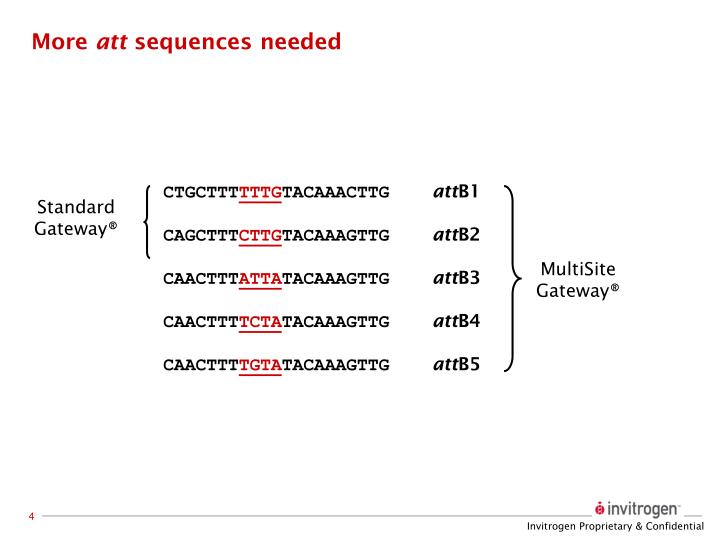 More att sequences needed

Standard Gateway®

CTGCTTTTTTGTACAAACTTG attB1

CAGCTTTCTTGTACAAAGTTG attB2

CAACTTTATTATACAAAGTTG attB3

CAACTTTTCTATACAAAGTTG attB4

CAACTTTTGTATACAAAGTTG attB5

MultiSite Gateway®

4

invitrogen™

Invitrogen Proprietary & Confidential